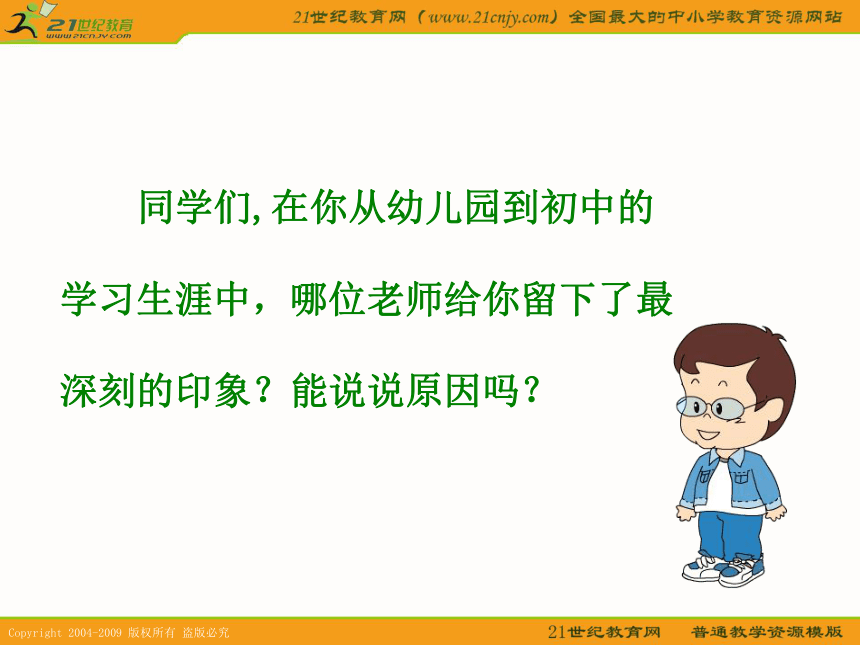 21世纪教育
www.21cnjy.com

21世纪教育网（www.21cnjy.com）全国最大的中小学教育资源网站

同学们,在你从幼儿园到初中的学习生涯中，哪位老师给你留下了最深刻的印象？能说说原因吗？

Copyright 2004-2009 版权所有 盗版必究

21世纪教育网 普通教学资源模版